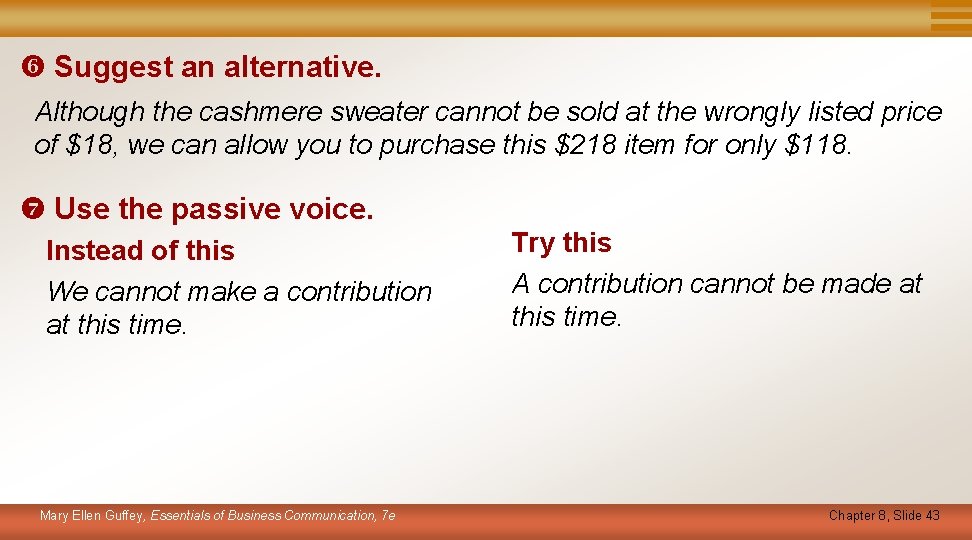 ❻ Suggest an alternative.

Although the cashmere sweater cannot be sold at the wrongly listed price of \$18, we can allow you to purchase this \$218 item for only \$118.

❼ Use the passive voice.

Instead of this

We cannot make a contribution at this time.

Try this

A contribution cannot be made at this time.

Mary Ellen Guffey, Essentials of Business Communication, 7e

Chapter 8, Slide 43